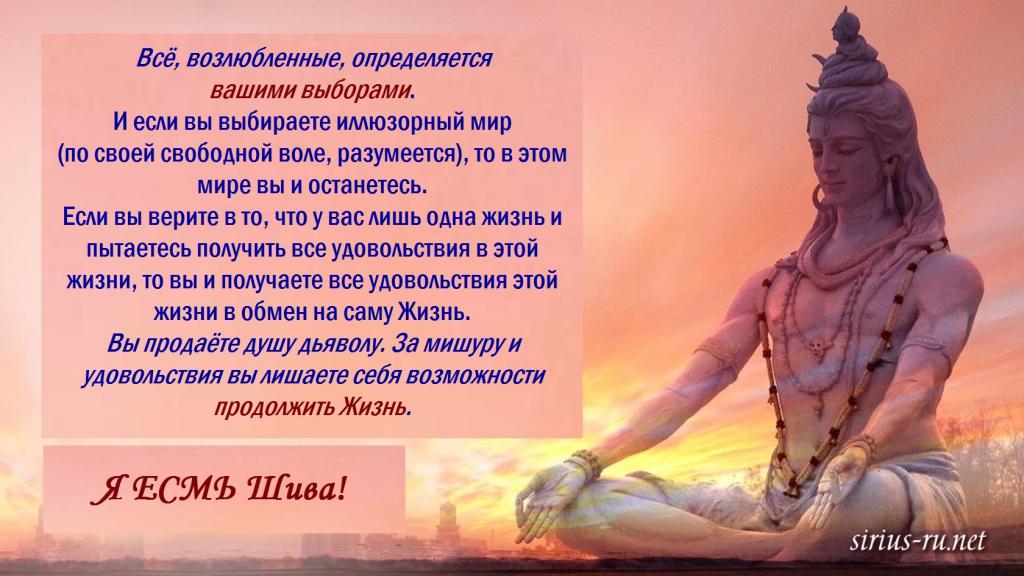 Всё, возлюбленные, определяется вашими выборами.
И если вы выбираете иллюзорный мир (по своей свободной воле, разумеется), то в этом мире вы и останетесь.
Если вы верите в то, что у вас лишь одна жизнь и пытаетесь получить все удовольствия в этой жизни, то вы и получаете все удовольствия этой жизни в обмен на саму Жизнь.
Вы продаёте душу дьяволу. За мишуру и удовольствия вы лишаете себя возможности продолжить Жизнь.

Я ЕСМЬ Шива!

sirius-ru.net